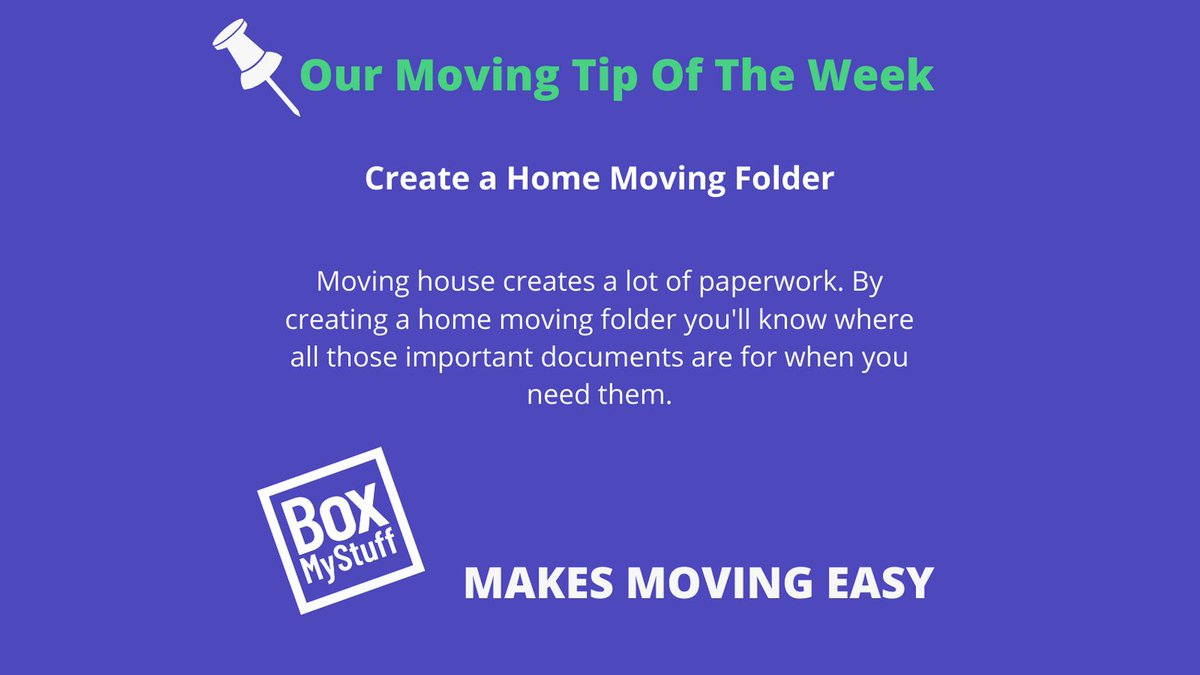 Our Moving Tip Of The Week

Create a Home Moving Folder

Moving house creates a lot of paperwork. By creating a home moving folder you'll know where all those important documents are for when you need them.

BOX MyStuff

MAKES MOVING EASY